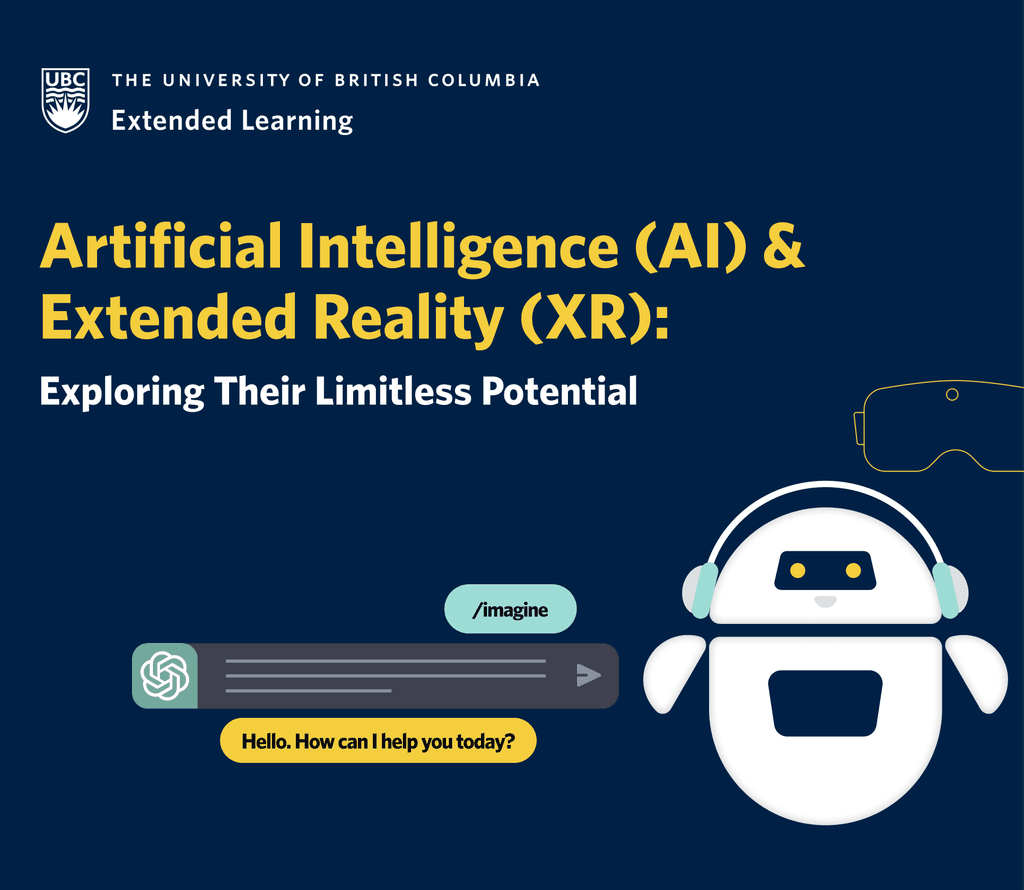 UBC THE UNIVERSITY OF BRITISH COLUMBIA
Extended Learning

Artificial Intelligence (AI) & Extended Reality (XR):
Exploring Their Limitless Potential

/imagine

Hello. How can I help you today?